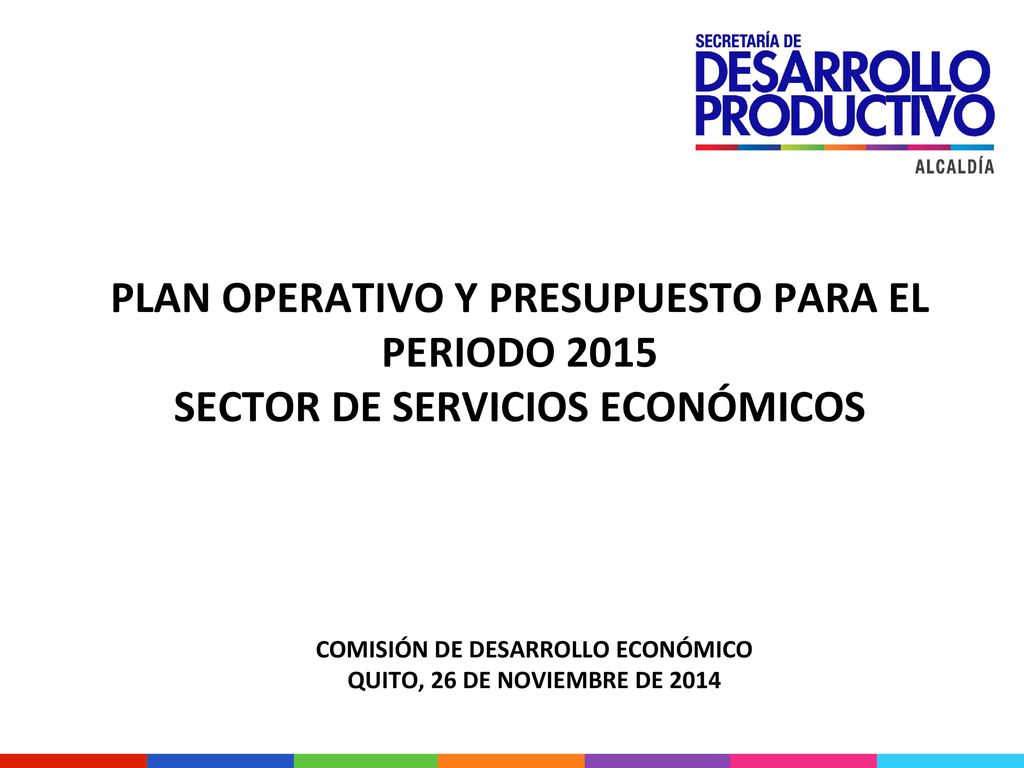 SECRETARÍA DE
DESARROLLO
PRODUCTIVO
ALCALDÍA

PLAN OPERATIVO Y PRESUPUESTO PARA EL PERIODO 2015
SECTOR DE SERVICIOS ECONÓMICOS

COMISIÓN DE DESARROLLO ECONÓMICO
QUITO, 26 DE NOVIEMBRE DE 2014